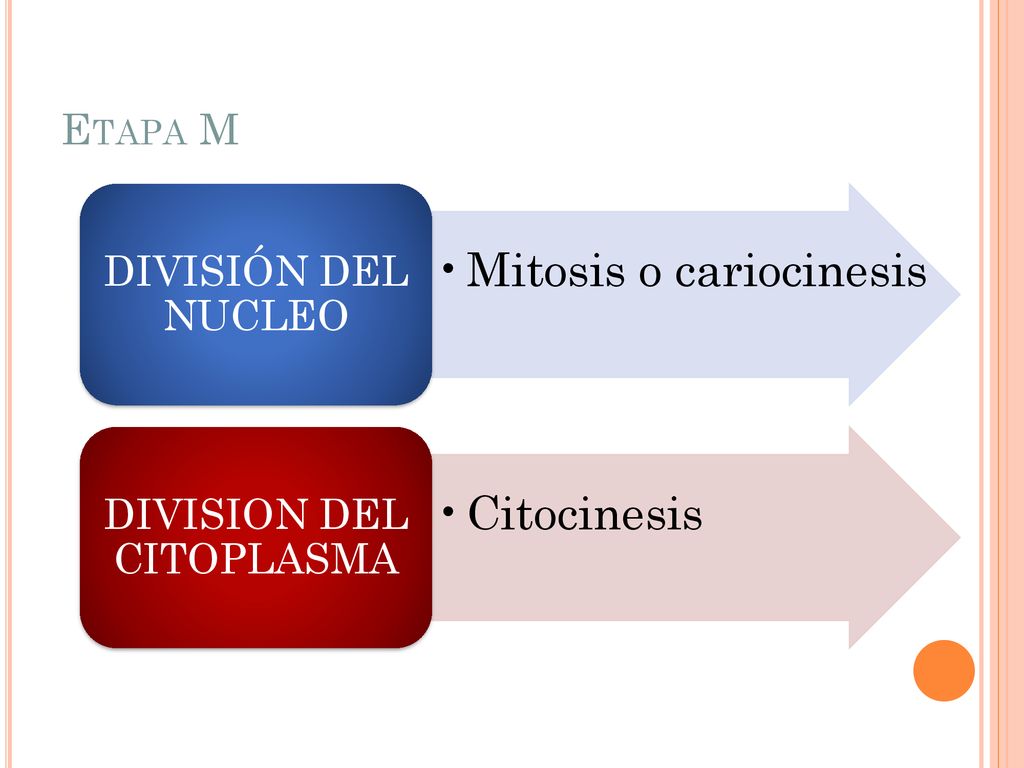 ETAPA M

DIVISIÓN DEL NUCLEO

• Mitosis o cariocinesis

DIVISION DEL CITOPLASMA

• Citocinesis